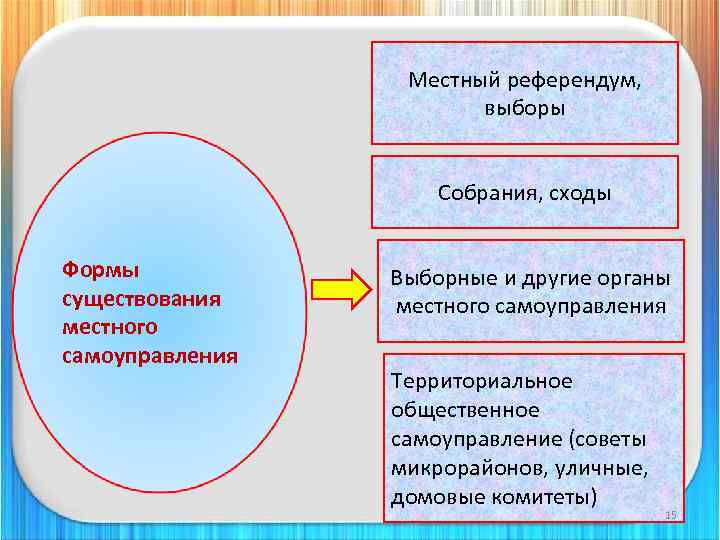 Формы существования местного самоуправления

Местный референдум, выборы

Собрания, сходы

Выборные и другие органы местного самоуправления

Территориальное общественное самоуправление (советы микрорайонов, уличные, домовые комитеты)

15